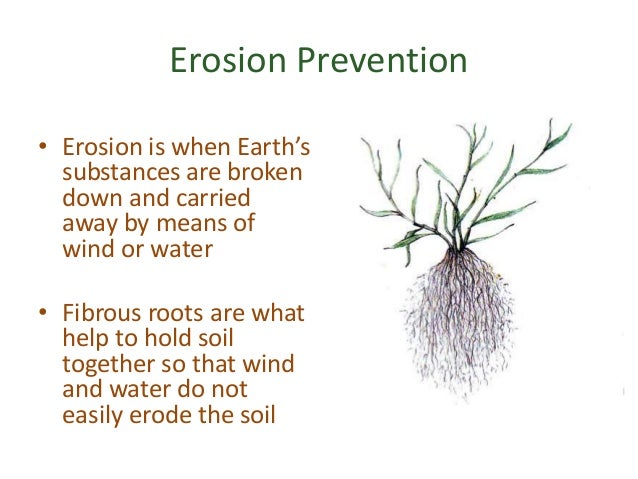 Erosion Prevention

• Erosion is when Earth's substances are broken down and carried away by means of wind or water

• Fibrous roots are what help to hold soil together so that wind and water do not easily erode the soil